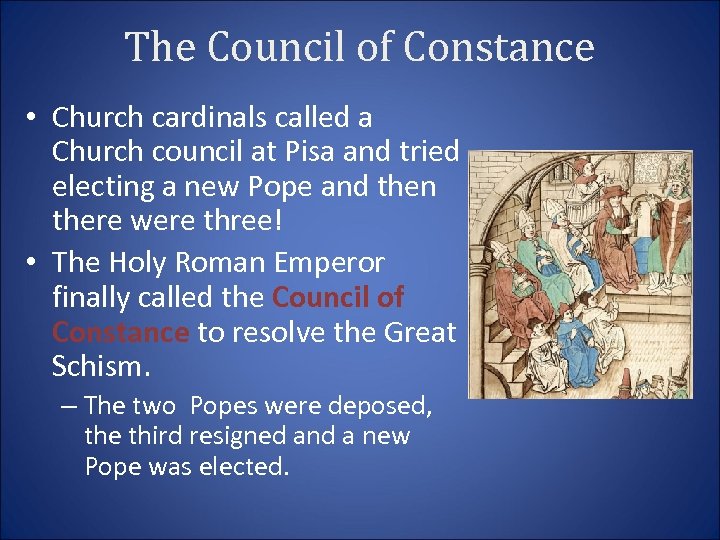 The Council of Constance

• Church cardinals called a Church council at Pisa and tried electing a new Pope and then there were three!

• The Holy Roman Emperor finally called the Council of Constance to resolve the Great Schism.

– The two Popes were deposed, the third resigned and a new Pope was elected.